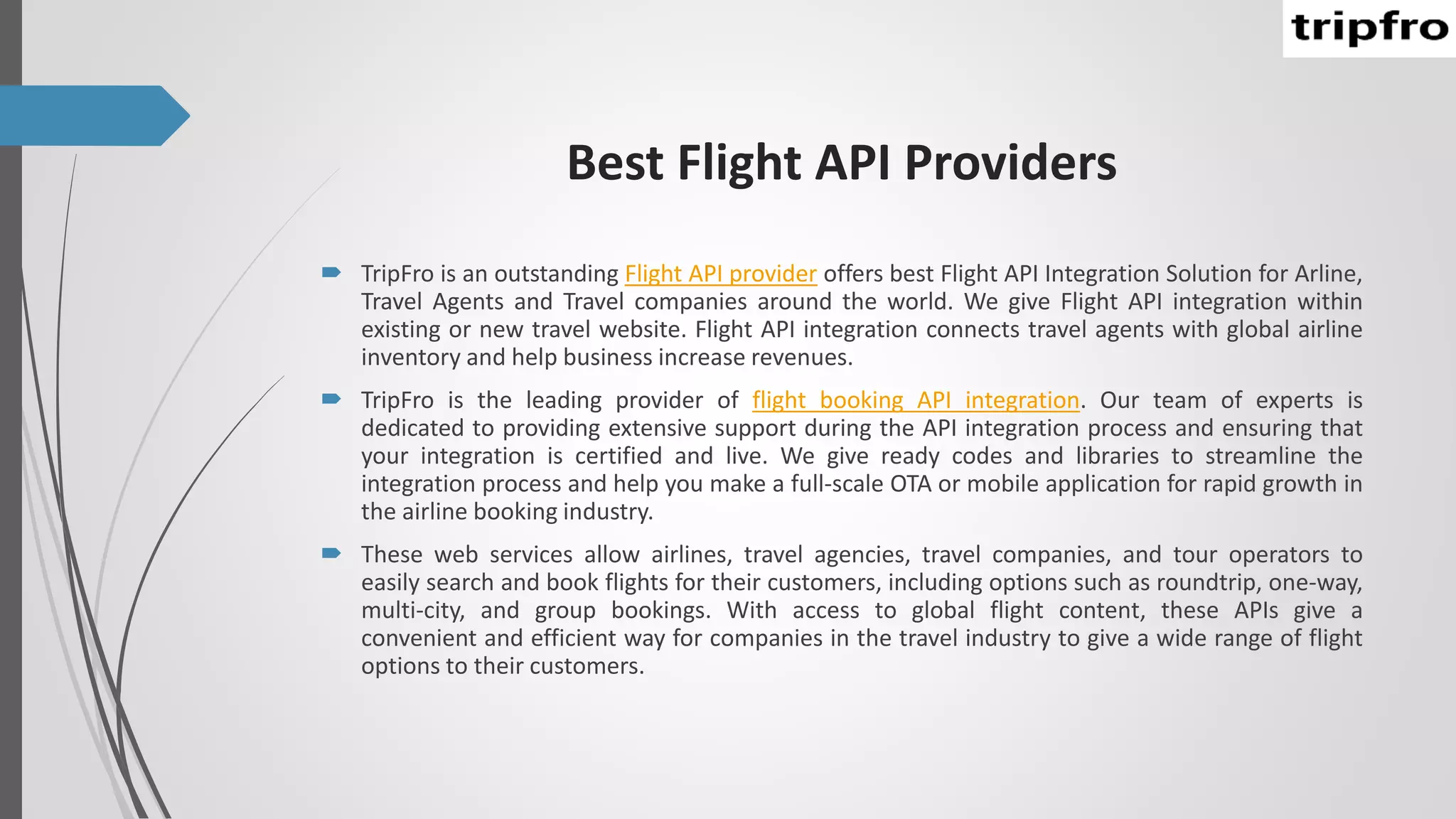 tripfro

Best Flight API Providers

TripFro is an outstanding Flight API provider offers best Flight API Integration Solution for Arline, Travel Agents and Travel companies around the world. We give Flight API integration within existing or new travel website. Flight API integration connects travel agents with global airline inventory and help business increase revenues.

TripFro is the leading provider of flight booking API integration. Our team of experts is dedicated to providing extensive support during the API integration process and ensuring that your integration is certified and live. We give ready codes and libraries to streamline the integration process and help you make a full-scale OTA or mobile application for rapid growth in the airline booking industry.

These web services allow airlines, travel agencies, travel companies, and tour operators to easily search and book flights for their customers, including options such as roundtrip, one-way, multi-city, and group bookings. With access to global flight content, these APIs give a convenient and efficient way for companies in the travel industry to give a wide range of flight options to their customers.